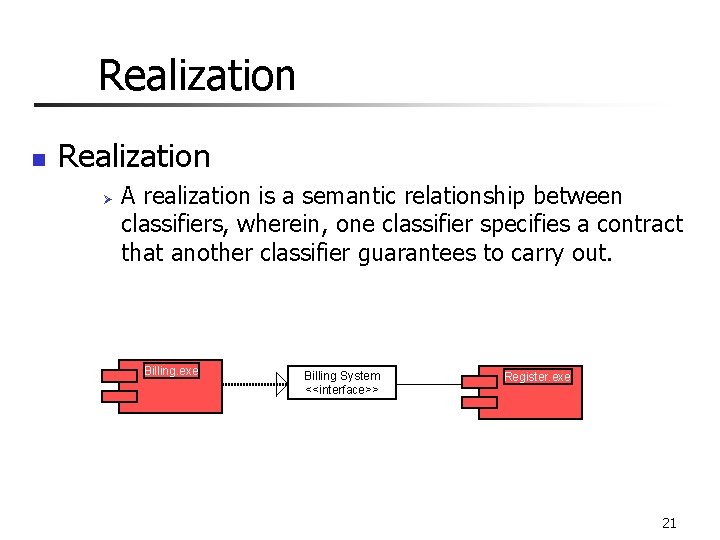 Realization

Realization

A realization is a semantic relationship between classifiers, wherein, one classifier specifies a contract that another classifier guarantees to carry out.

Billing.exe

Billing System
<<interface>>

Register.exe

21